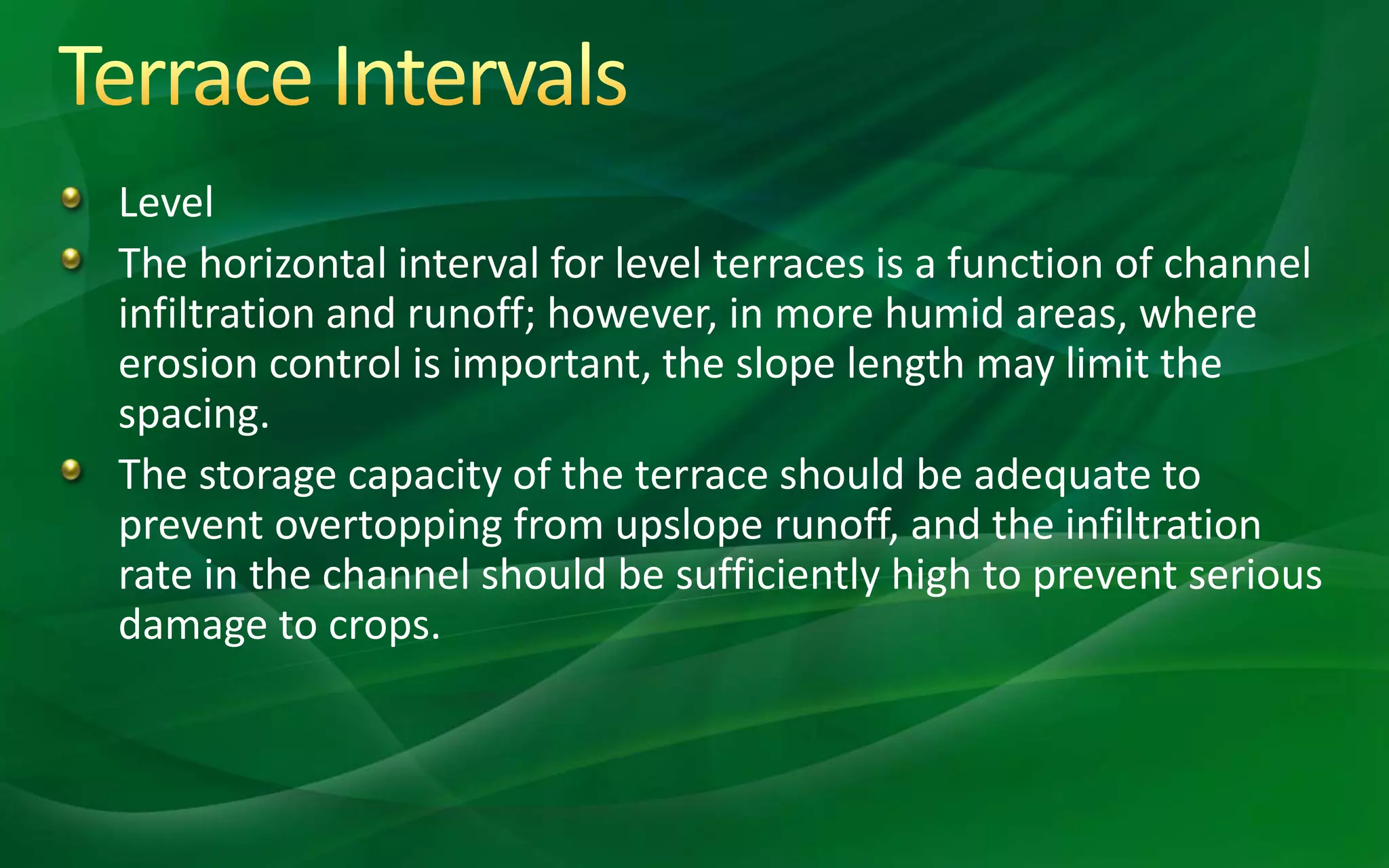 Terrace Intervals

Level

The horizontal interval for level terraces is a function of channel infiltration and runoff; however, in more humid areas, where erosion control is important, the slope length may limit the spacing.

The storage capacity of the terrace should be adequate to prevent overtopping from upslope runoff, and the infiltration rate in the channel should be sufficiently high to prevent serious damage to crops.